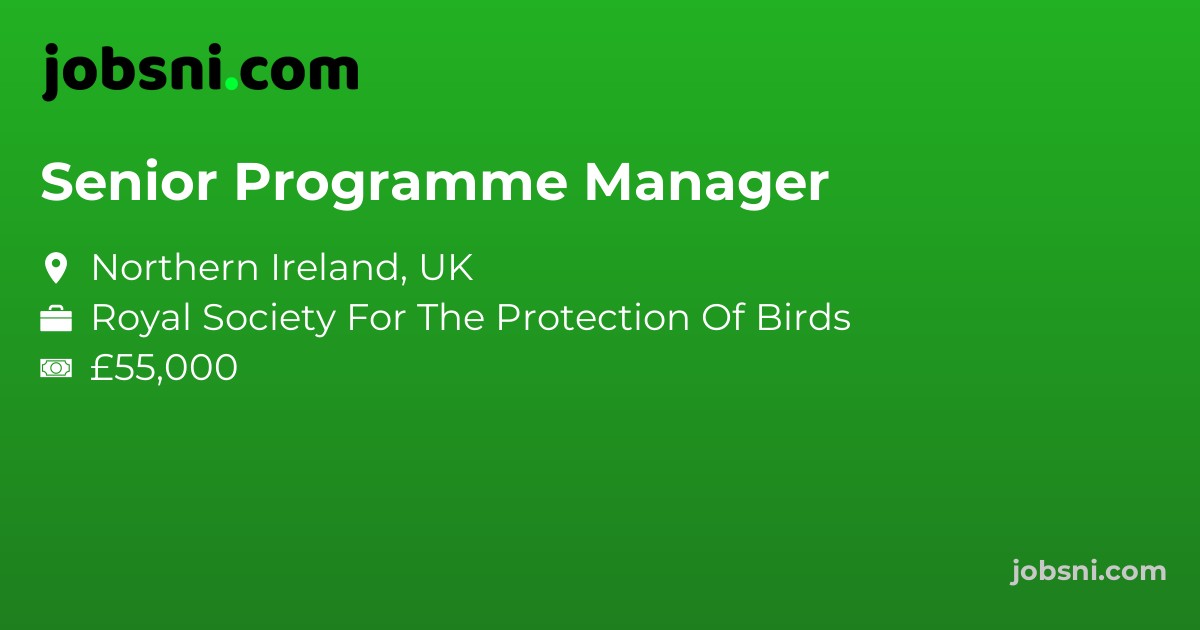 jobsni.com

Senior Programme Manager

Northern Ireland, UK
Royal Society For The Protection Of Birds
£55,000

jobsni.com